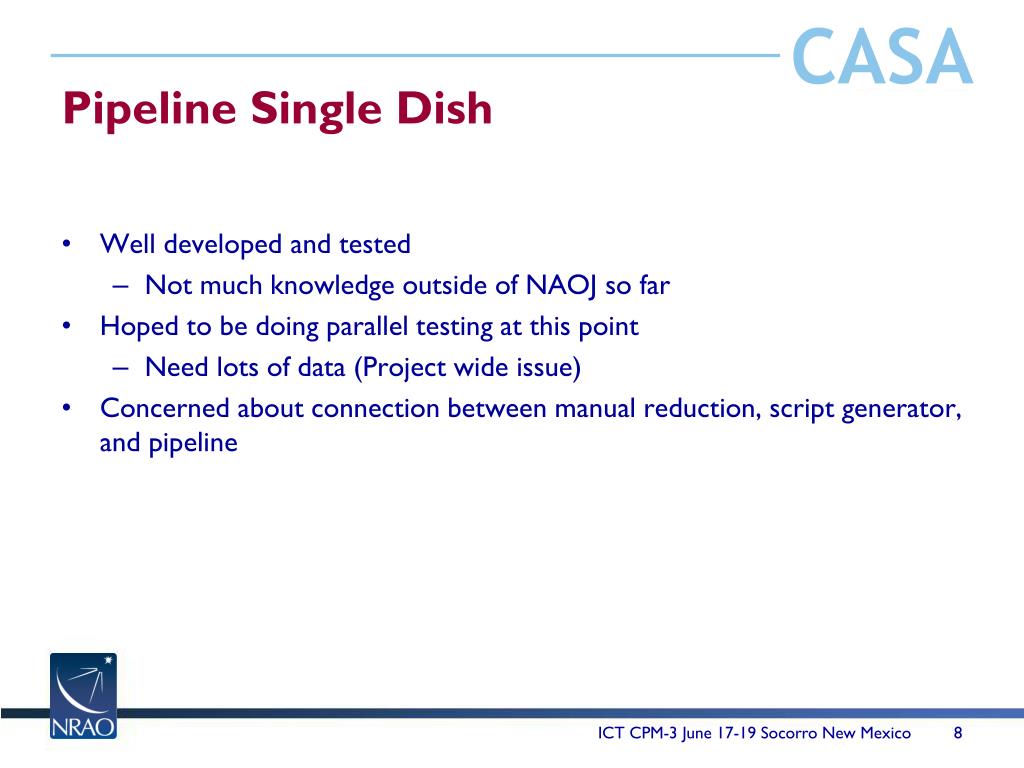 CASA

Pipeline Single Dish

• Well developed and tested
– Not much knowledge outside of NAOJ so far
• Hoped to be doing parallel testing at this point
– Need lots of data (Project wide issue)
• Concerned about connection between manual reduction, script generator, and pipeline

NRAO

ICT CPM-3 June 17-19 Socorro New Mexico 8